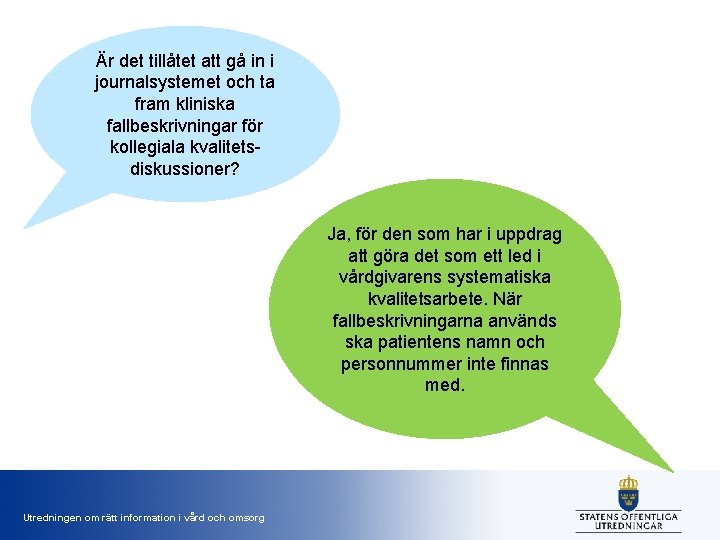 Är det tillåtet att gå in i journalsystemet och ta fram kliniska fallbeskrivningar för kollegiala kvalitetsdiskussioner?

Ja, för den som har i uppdrag att göra det som ett led i vårdgivarens systematiska kvalitetsarbete. När fallbeskrivningarna används ska patientens namn och personnummer inte finnas med.

Utredningen om rätt information i vård och omsorg

STATENS OFFENTLIGA UTREDNINGAR